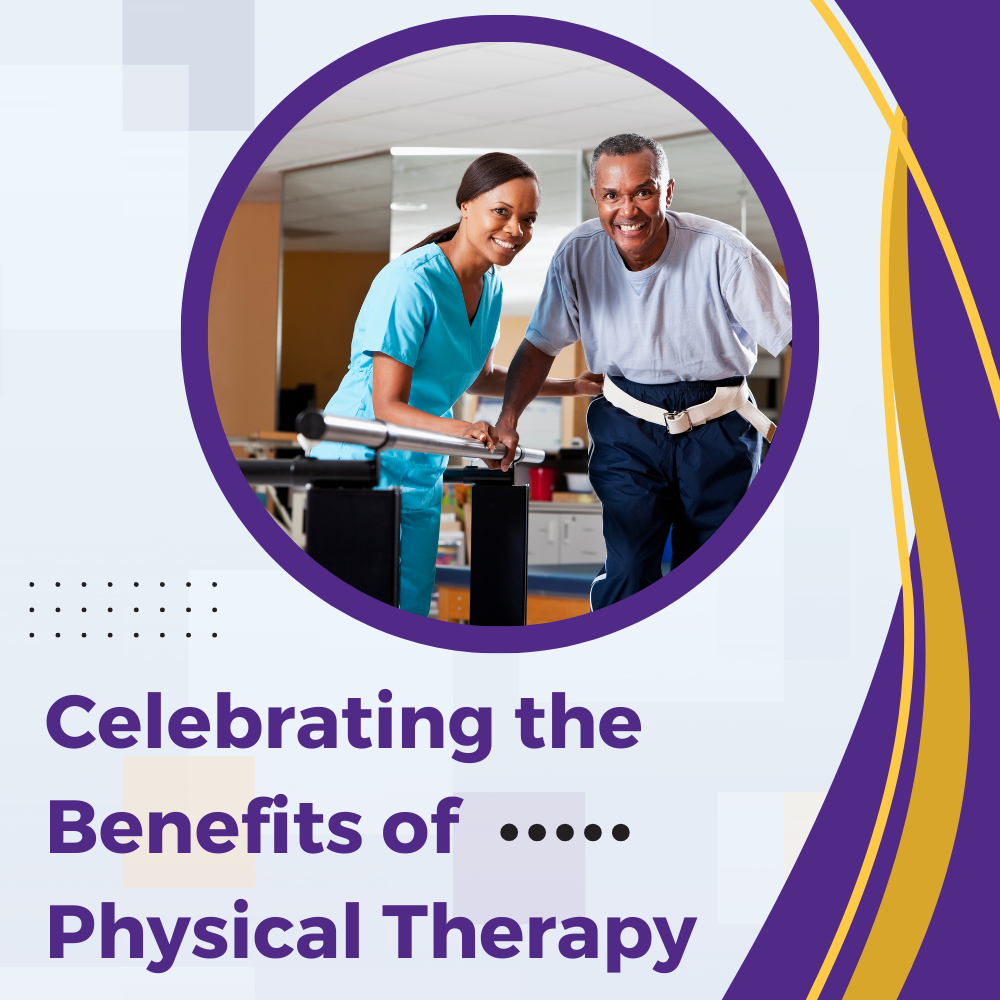 Celebrating the Benefits of Physical Therapy